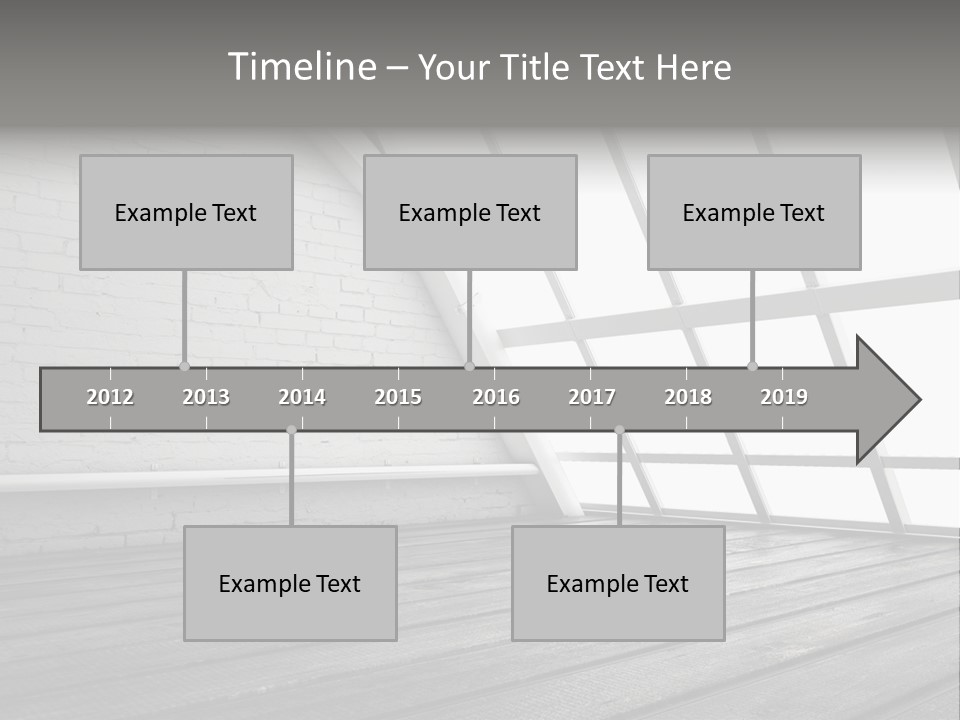 Timeline – Your Title Text Here

Example Text

Example Text

Example Text

2012 2013 2014 2015 2016 2017 2018 2019

Example Text

Example Text